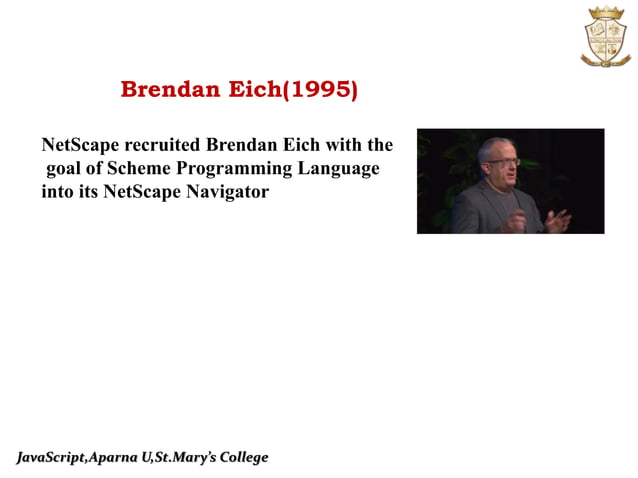 Brendan Eich(1995)

NetScape recruited Brendan Eich with the goal of Scheme Programming Language into its NetScape Navigator

JavaScript,Aparna U,St.Mary's College